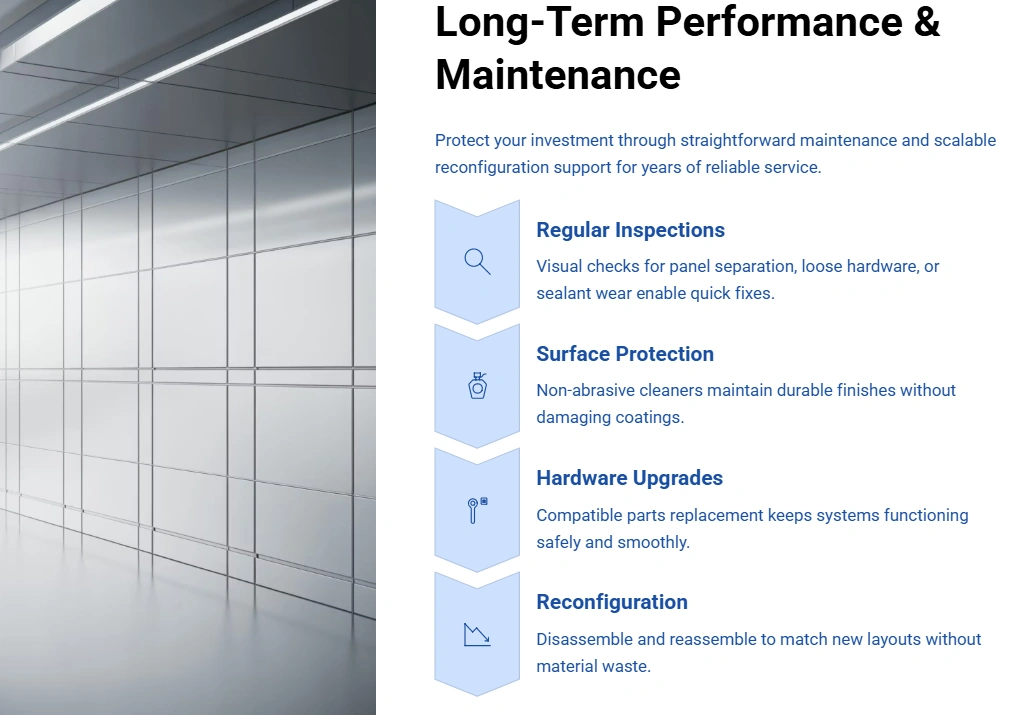 Long-Term Performance & Maintenance

Protect your investment through straightforward maintenance and scalable reconfiguration support for years of reliable service.

Regular Inspections

Visual checks for panel separation, loose hardware, or sealant wear enable quick fixes.

Surface Protection

Non-abrasive cleaners maintain durable finishes without damaging coatings.

Hardware Upgrades

Compatible parts replacement keeps systems functioning safely and smoothly.

Reconfiguration

Disassemble and reassemble to match new layouts without material waste.